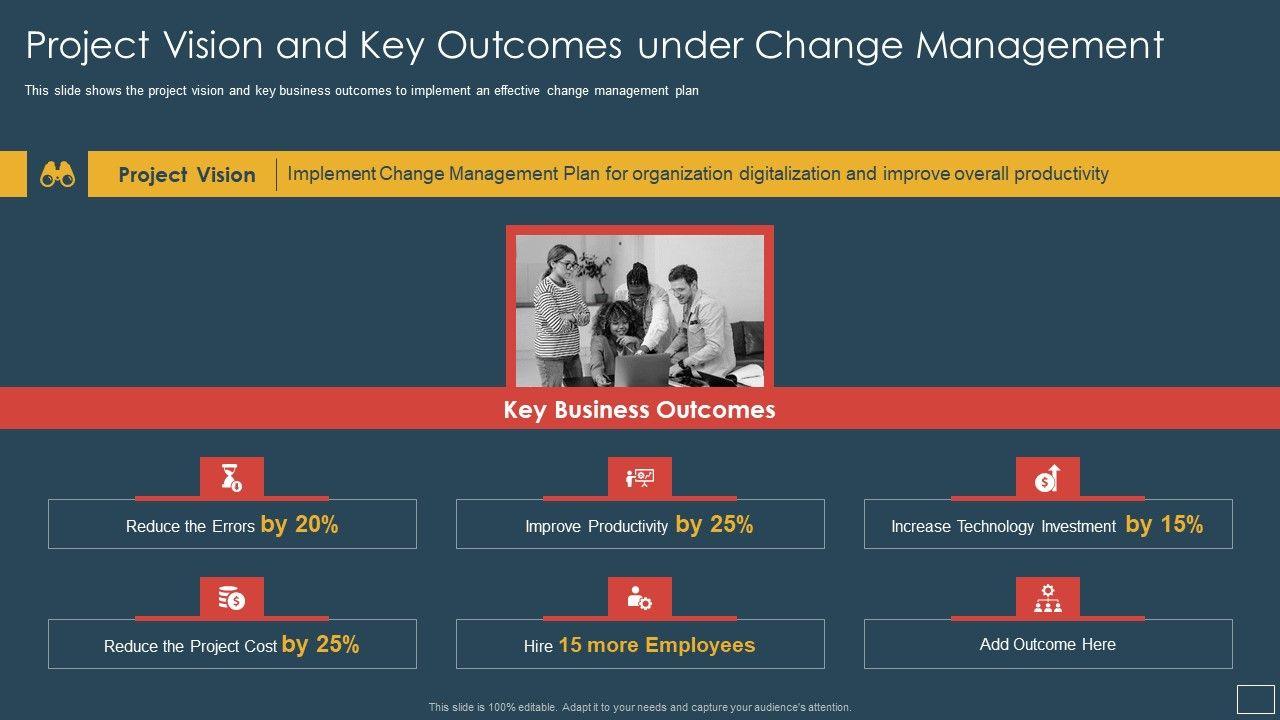 Project Vision and Key Outcomes under Change Management

This slide shows the project vision and key business outcomes to implement an effective change management plan

Project Vision

Implement Change Management Plan for organization digitalization and improve overall productivity

Key Business Outcomes

Reduce the Errors by 20%

Improve Productivity by 25%

Increase Technology Investment by 15%

Reduce the Project Cost by 25%

Hire 15 more Employees

Add Outcome Here

This slide is 100% editable. Adapt it to your needs and capture your audience's attention.